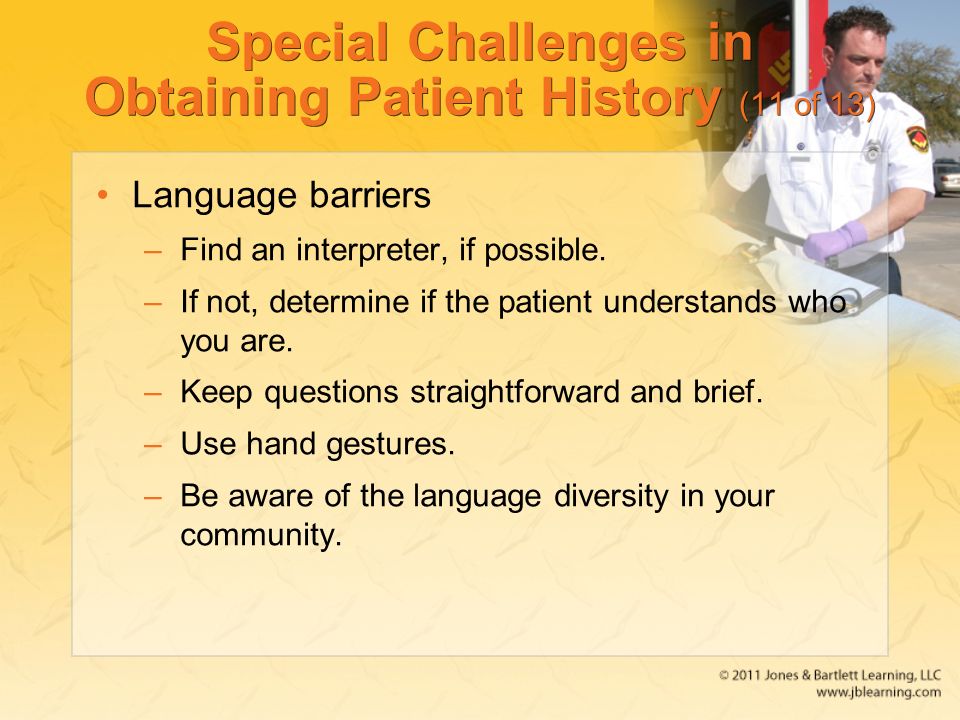 Special Challenges in Obtaining Patient History (11 of 13)

• Language barriers
– Find an interpreter, if possible.
– If not, determine if the patient understands who you are.
– Keep questions straightforward and brief.
– Use hand gestures.
– Be aware of the language diversity in your community.

© 2011 Jones & Bartlett Learning, LLC
www.jblearning.com